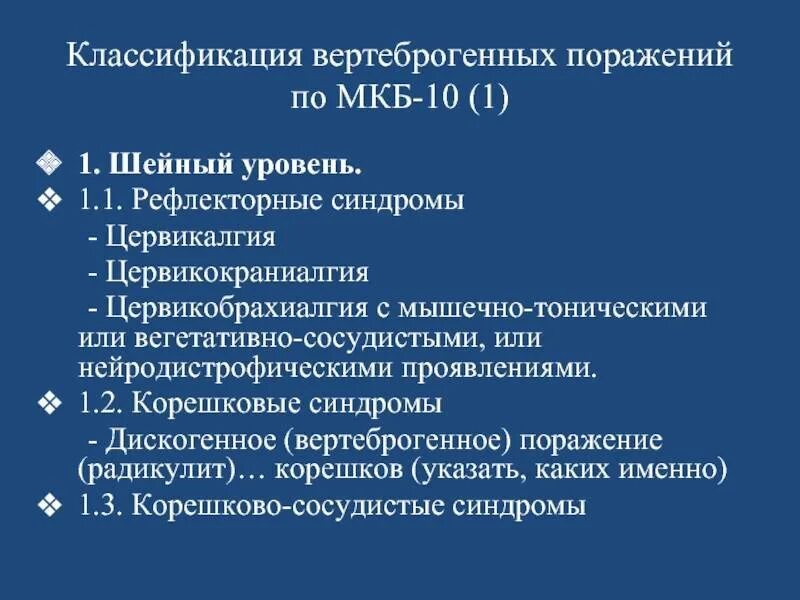 Классификация вертеброгенных поражений по МКБ-10 (1)

❖ 1. Шейный уровень.
❖ 1.1. Рефлекторные синдромы
- Цервикалгия
- Цервикокраниалгия
- Цервикобрахиалгия с мышечно-тоническими или вегетативно-сосудистыми, или нейродистрофическими проявлениями.
❖ 1.2. Корешковые синдромы
- Дискогенное (вертеброгенное) поражение (радикулит)… корешков (указать, каких именно)
❖ 1.3. Корешково-сосудистые синдромы